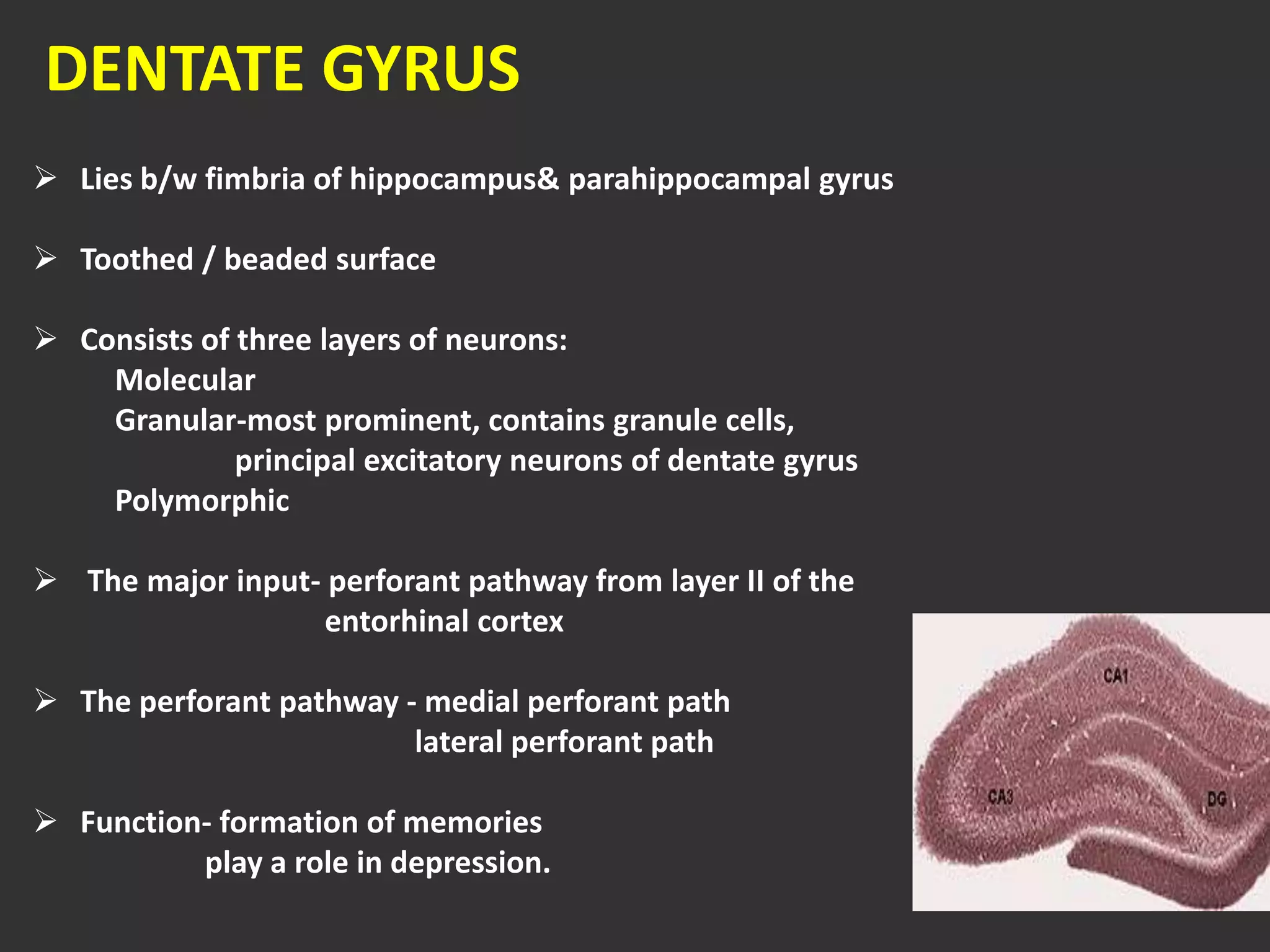 DENTATE GYRUS

➢ Lies b/w fimbria of hippocampus& parahippocampal gyrus

➢ Toothed / beaded surface

➢ Consists of three layers of neurons:
Molecular
Granular-most prominent, contains granule cells,
principal excitatory neurons of dentate gyrus
Polymorphic

➢ The major input- perforant pathway from layer II of the entorhinal cortex

➢ The perforant pathway - medial perforant path
lateral perforant path

➢ Function- formation of memories
play a role in depression.

CA1
CA3
DG